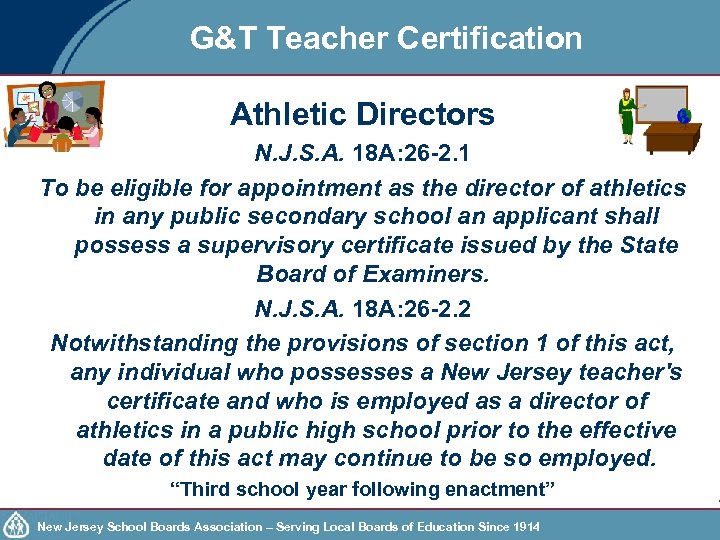 G&T Teacher Certification

Athletic Directors

N.J.S.A. 18A:26-2.1

To be eligible for appointment as the director of athletics in any public secondary school an applicant shall possess a supervisory certificate issued by the State Board of Examiners.

N.J.S.A. 18A:26-2.2

Notwithstanding the provisions of section 1 of this act, any individual who possesses a New Jersey teacher's certificate and who is employed as a director of athletics in a public high school prior to the effective date of this act may continue to be so employed.

"Third school year following enactment"

New Jersey School Boards Association – Serving Local Boards of Education Since 1914